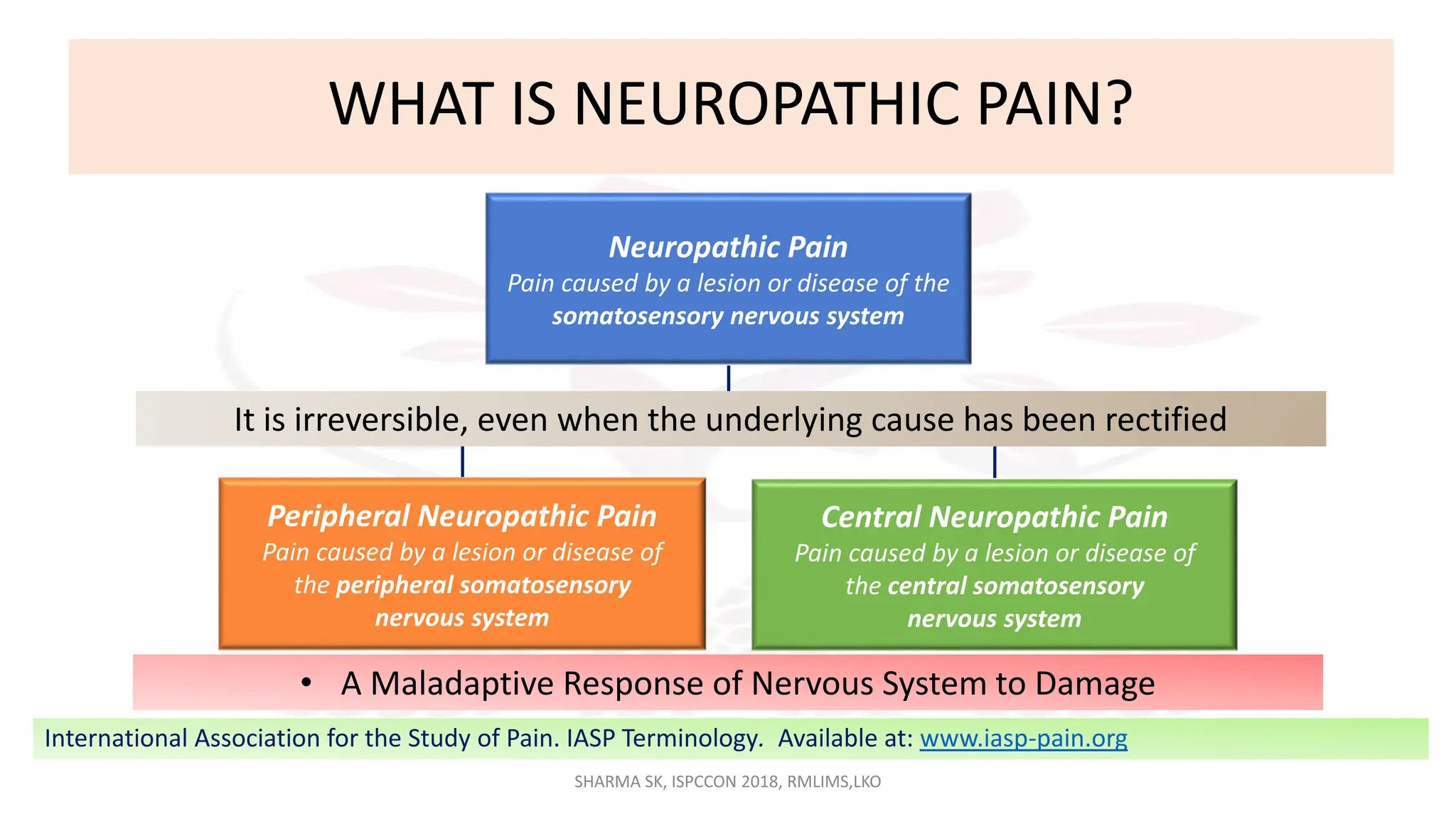 WHAT IS NEUROPATHIC PAIN?

Neuropathic Pain
Pain caused by a lesion or disease of the somatosensory nervous system

It is irreversible, even when the underlying cause has been rectified

Peripheral Neuropathic Pain
Pain caused by a lesion or disease of the peripheral somatosensory nervous system

Central Neuropathic Pain
Pain caused by a lesion or disease of the central somatosensory nervous system

• A Maladaptive Response of Nervous System to Damage

International Association for the Study of Pain. IASP Terminology. Available at: www.iasp-pain.org

SHARMA SK, ISPCCON 2018, RMLIMS,LKO